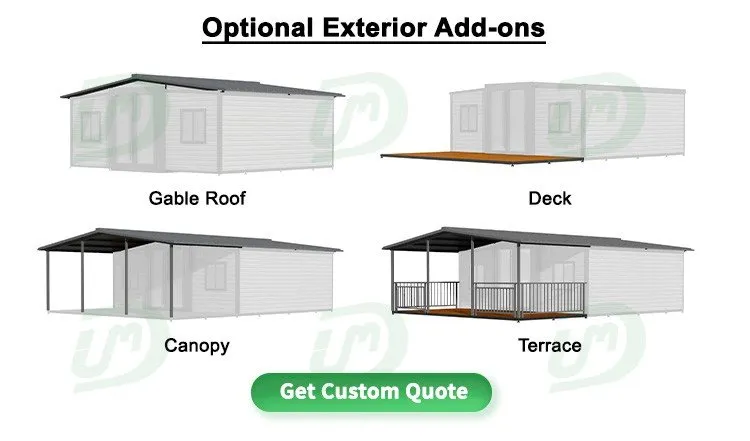 Optional Exterior Add-ons

Gable Roof

Deck

Canopy

Terrace

Get Custom Quote